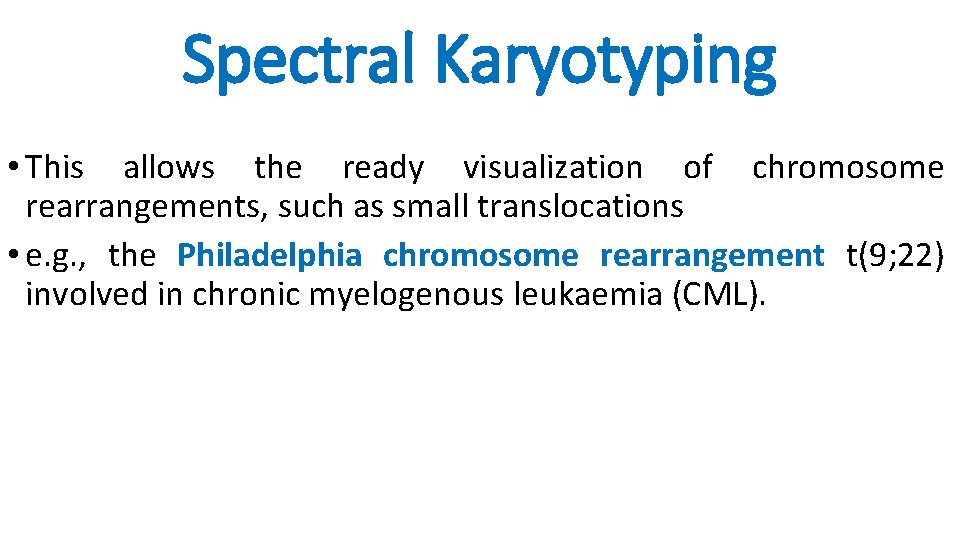 Spectral Karyotyping

• This allows the ready visualization of chromosome rearrangements, such as small translocations

• e.g., the Philadelphia chromosome rearrangement t(9;22) involved in chronic myelogenous leukaemia (CML).